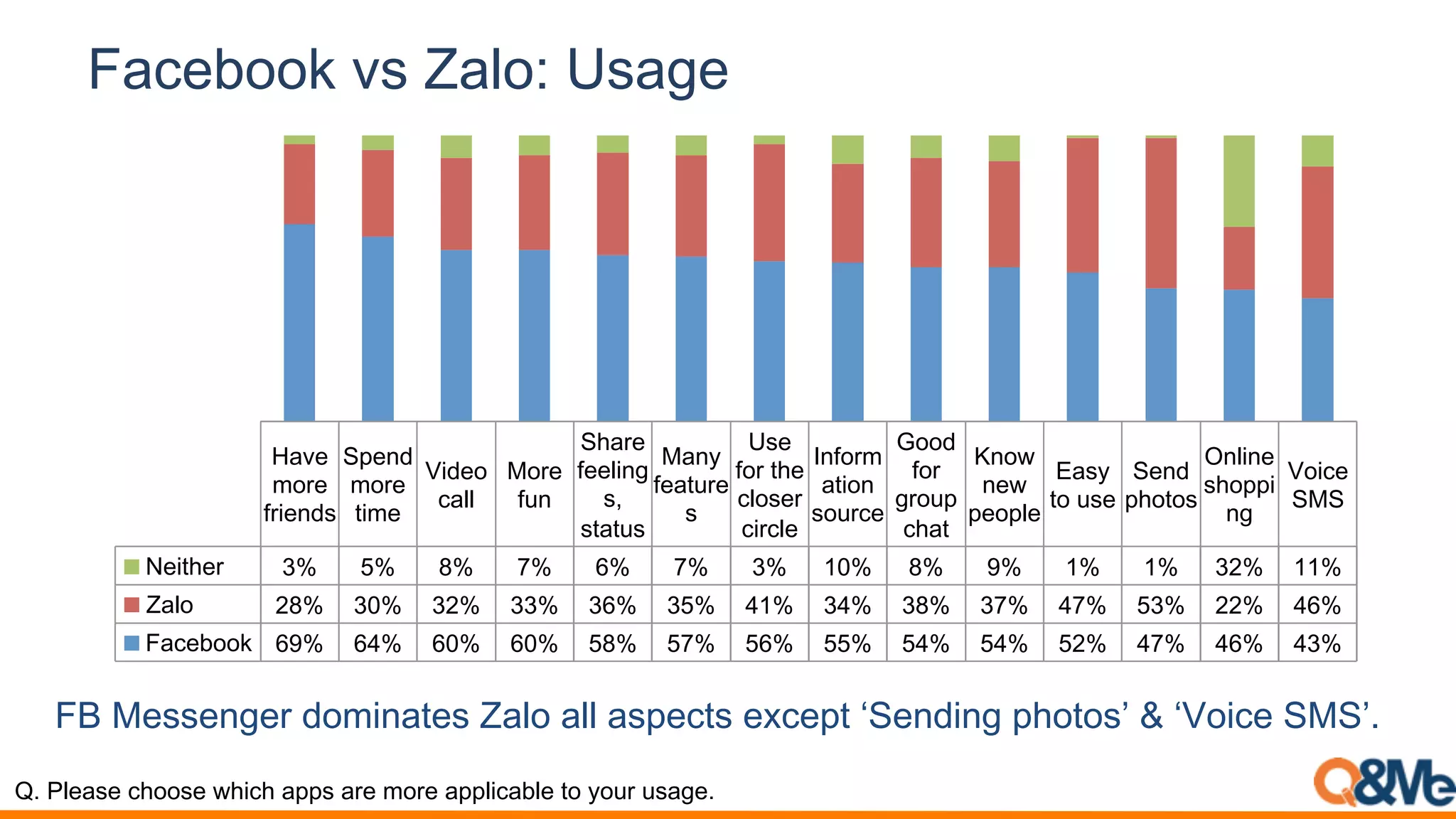 Facebook vs Zalo: Usage

| | Have more friends | Spend more time | Video call | More fun | Share feelings, status | Many features | Use for the closer circle | Information source | Good for group chat | Know new people | Easy to use | Send photos | Online shopping | Voice SMS |
|---|---|---|---|---|---|---|---|---|---|---|---|---|---|---|
| Neither | 3% | 5% | 8% | 7% | 6% | 7% | 3% | 10% | 8% | 9% | 1% | 1% | 32% | 11% |
| Zalo | 28% | 30% | 32% | 33% | 36% | 35% | 41% | 34% | 38% | 37% | 47% | 53% | 22% | 46% |
| Facebook | 69% | 64% | 60% | 60% | 58% | 57% | 56% | 55% | 54% | 54% | 52% | 47% | 46% | 43% |

FB Messenger dominates Zalo all aspects except ‘Sending photos’ & ‘Voice SMS’.

Q. Please choose which apps are more applicable to your usage.

Q&Me